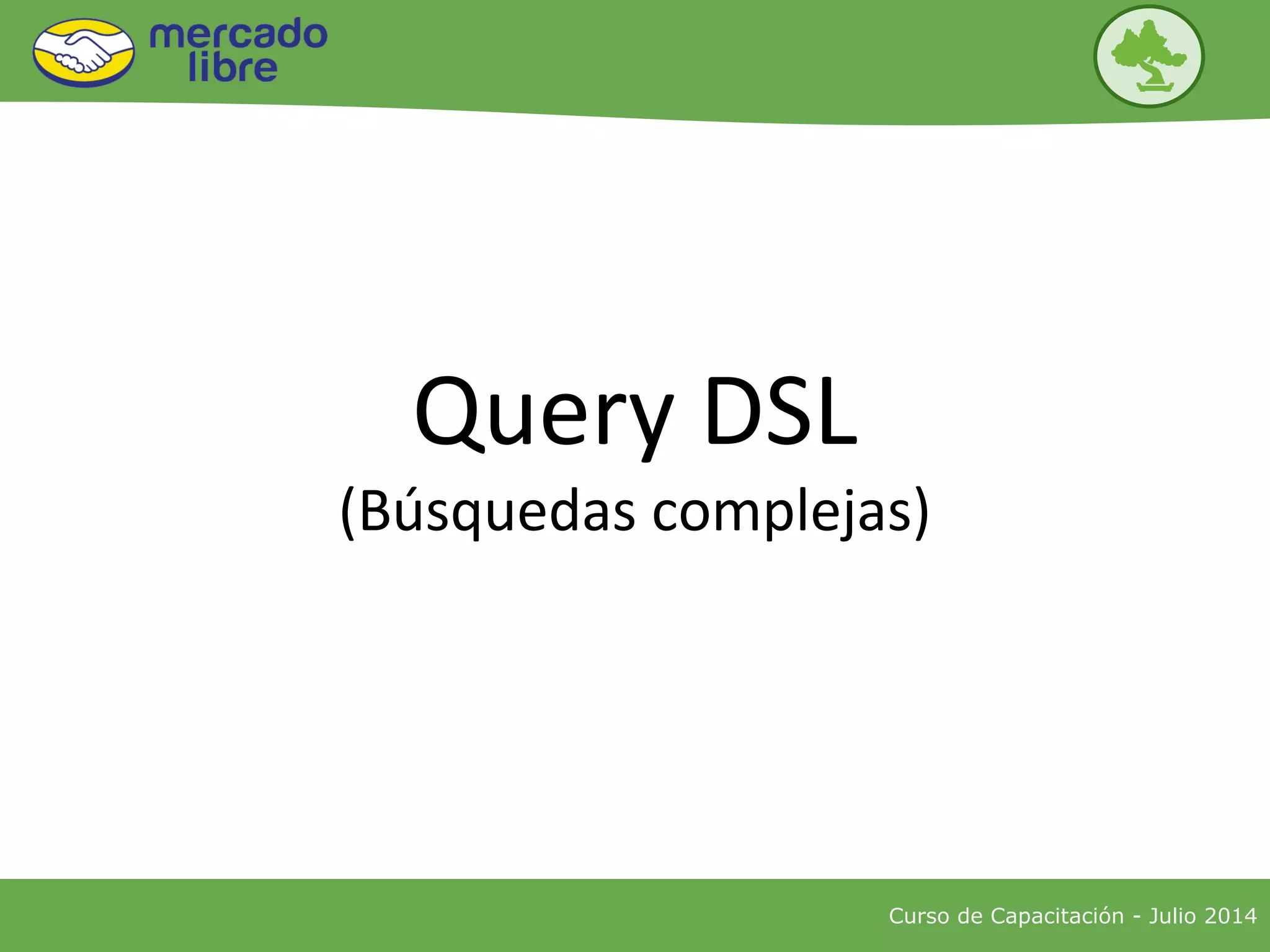 mercado libre

Query DSL

(Búsquedas complejas)

Curso de Capacitación - Julio 2014